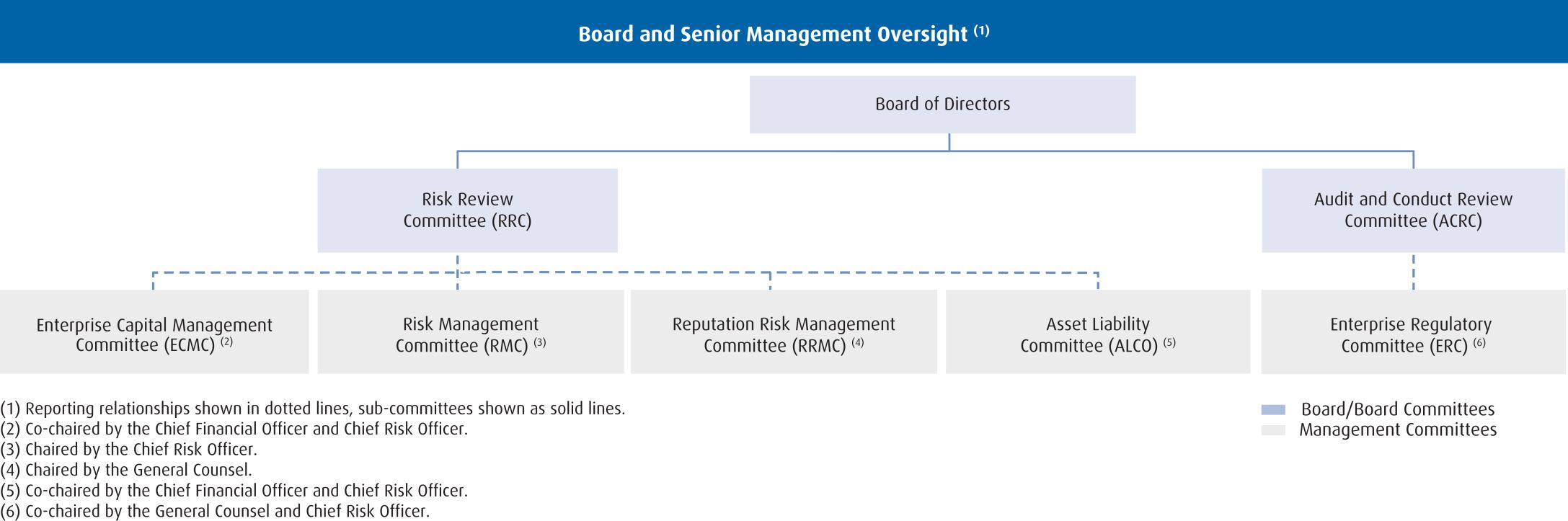 Board and Senior Management Oversight $^{(1)}$

Board of Directors

Risk Review Committee (RRC)

Audit and Conduct Review Committee (ACRC)

Enterprise Capital Management Committee (ECMC) $^{(2)}$

Risk Management Committee (RMC) $^{(3)}$

Reputation Risk Management Committee (RRMC) $^{(4)}$

Asset Liability Committee (ALCO) $^{(5)}$

Enterprise Regulatory Committee (ERC) $^{(6)}$

(1) Reporting relationships shown in dotted lines, sub-committees shown as solid lines.
(2) Co-chaired by the Chief Financial Officer and Chief Risk Officer.
(3) Chaired by the Chief Risk Officer.
(4) Chaired by the General Counsel.
(5) Co-chaired by the Chief Financial Officer and Chief Risk Officer.
(6) Co-chaired by the General Counsel and Chief Risk Officer.

Board/Board Committees
Management Committees